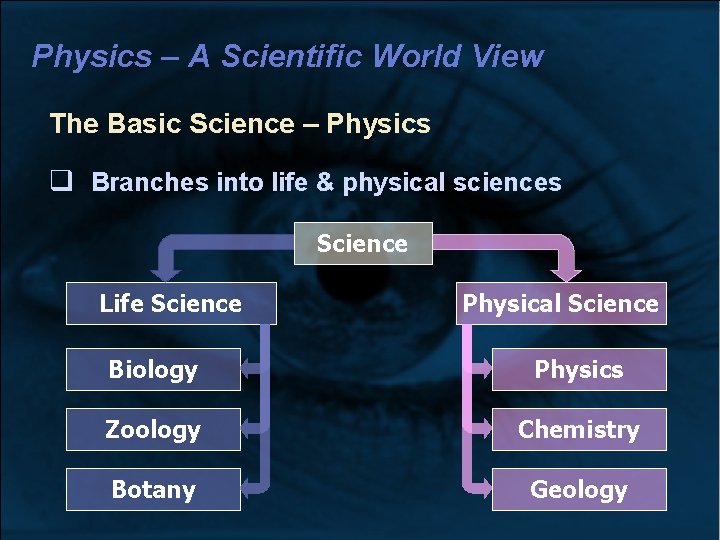 Physics – A Scientific World View

The Basic Science – Physics

❑ Branches into life & physical sciences

Science

Life Science

Biology

Zoology

Botany

Physical Science

Physics

Chemistry

Geology